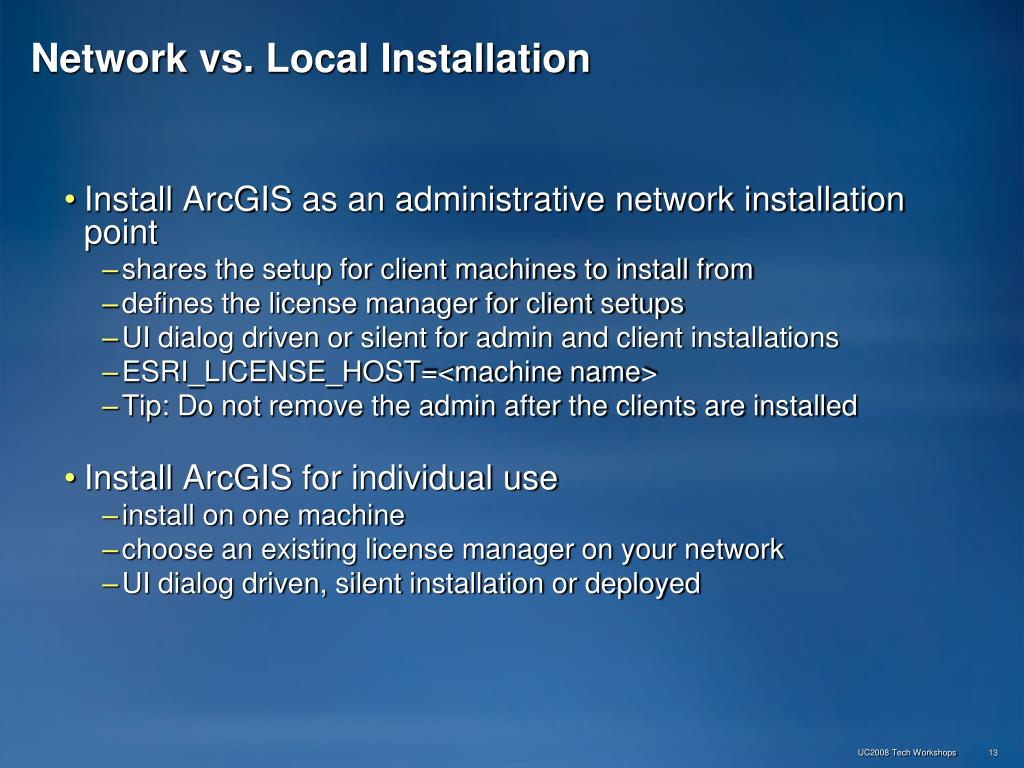 Network vs. Local Installation

• Install ArcGIS as an administrative network installation point
– shares the setup for client machines to install from
– defines the license manager for client setups
– UI dialog driven or silent for admin and client installations
– ESRI_LICENSE_HOST=<machine name>
– Tip: Do not remove the admin after the clients are installed

• Install ArcGIS for individual use
– install on one machine
– choose an existing license manager on your network
– UI dialog driven, silent installation or deployed

UC2008 Tech Workshops 13